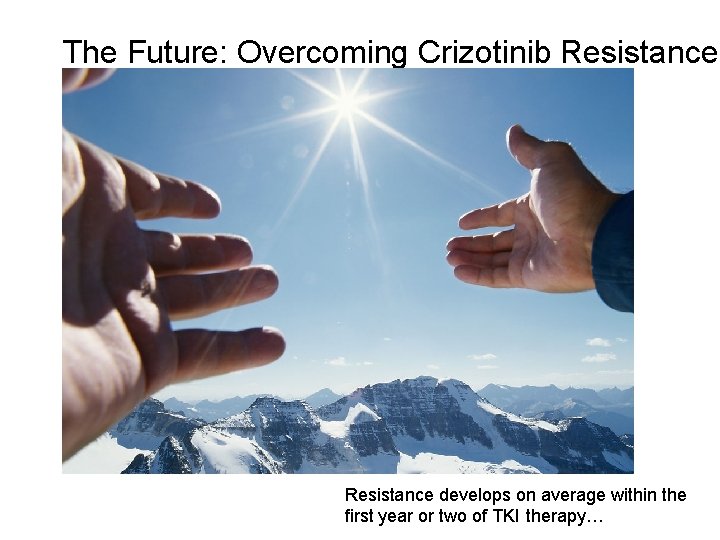 The Future: Overcoming Crizotinib Resistance

Resistance develops on average within the first year or two of TKI therapy…